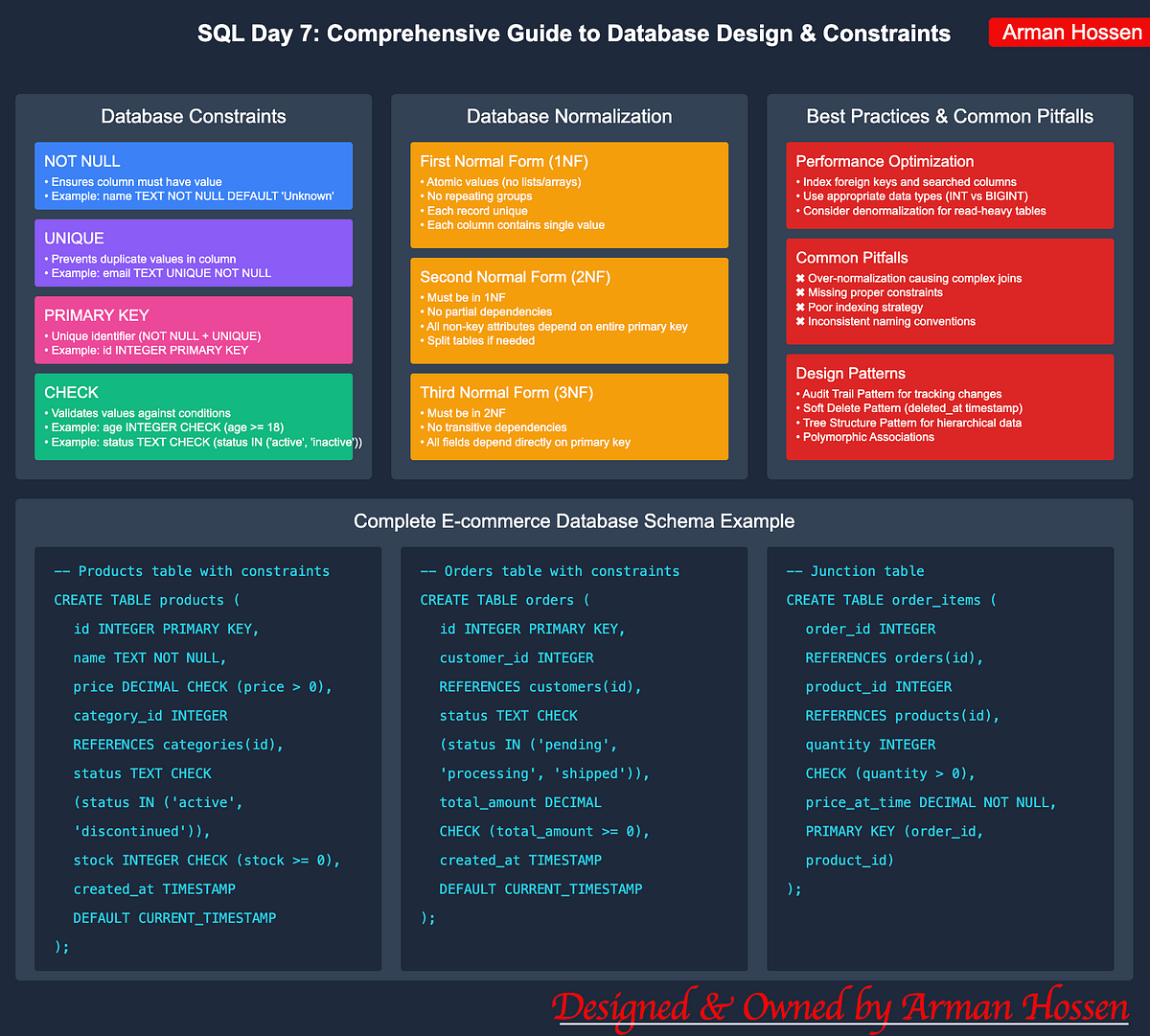 SQL Day 7: Comprehensive Guide to Database Design & Constraints

Arman Hossen

Database Constraints

NOT NULL
• Ensures column must have value
• Example: name TEXT NOT NULL DEFAULT 'Unknown'

UNIQUE
• Prevents duplicate values in column
• Example: email TEXT UNIQUE NOT NULL

PRIMARY KEY
• Unique identifier (NOT NULL + UNIQUE)
• Example: id INTEGER PRIMARY KEY

CHECK
• Validates values against conditions
• Example: age INTEGER CHECK (age >= 18)
• Example: status TEXT CHECK (status IN ('active', 'inactive'))

Database Normalization

First Normal Form (1NF)
• Atomic values (no lists/arrays)
• No repeating groups
• Each record unique
• Each column contains single value

Second Normal Form (2NF)
• Must be in 1NF
• No partial dependencies
• All non-key attributes depend on entire primary key
• Split tables if needed

Third Normal Form (3NF)
• Must be in 2NF
• No transitive dependencies
• All fields depend directly on primary key

Best Practices & Common Pitfalls

Performance Optimization
• Index foreign keys and searched columns
• Use appropriate data types (INT vs BIGINT)
• Consider denormalization for read-heavy tables

Common Pitfalls
✖ Over-normalization causing complex joins
✖ Missing proper constraints
✖ Poor indexing strategy
✖ Inconsistent naming conventions

Design Patterns
• Audit Trail Pattern for tracking changes
• Soft Delete Pattern (deleted_at timestamp)
• Tree Structure Pattern for hierarchical data
• Polymorphic Associations

Complete E-commerce Database Schema Example

-- Products table with constraints
CREATE TABLE products (
id INTEGER PRIMARY KEY,
name TEXT NOT NULL,
price DECIMAL CHECK (price > 0),
category_id INTEGER
REFERENCES categories(id),
status TEXT CHECK
(status IN ('active',
'discontinued')),
stock INTEGER CHECK (stock >= 0),
created_at TIMESTAMP
DEFAULT CURRENT_TIMESTAMP
);

-- Orders table with constraints
CREATE TABLE orders (
id INTEGER PRIMARY KEY,
customer_id INTEGER
REFERENCES customers(id),
status TEXT CHECK
(status IN ('pending',
'processing', 'shipped')),
total_amount DECIMAL
CHECK (total_amount >= 0),
created_at TIMESTAMP
DEFAULT CURRENT_TIMESTAMP
);

-- Junction table
CREATE TABLE order_items (
order_id INTEGER
REFERENCES orders(id),
product_id INTEGER
REFERENCES products(id),
quantity INTEGER
CHECK (quantity > 0),
price_at_time DECIMAL NOT NULL,
PRIMARY KEY (order_id,
product_id)
);

Designed & Owned by Arman Hossen